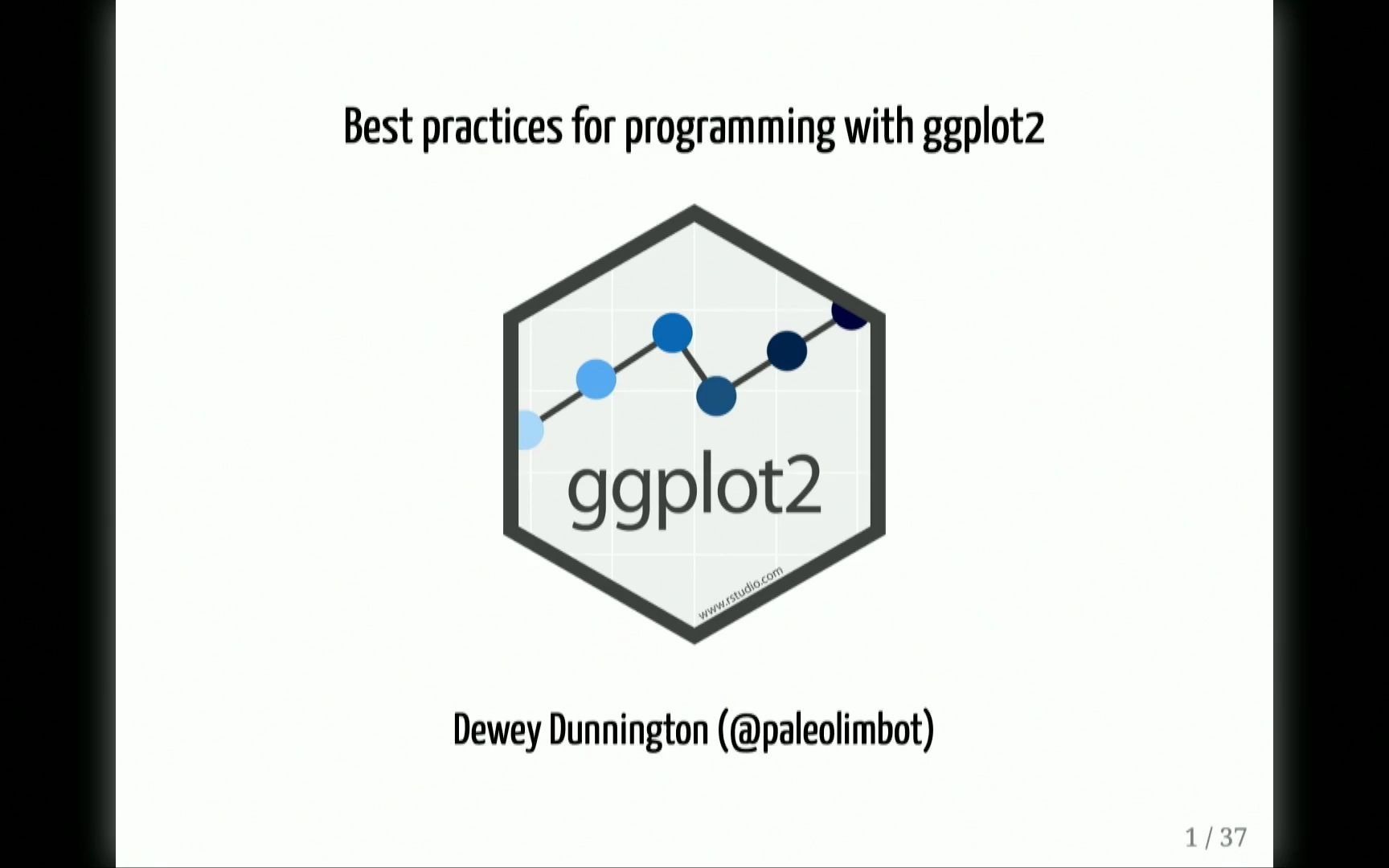 Best practices for programming with ggplot2

ggplot2

www.rstudio.com

Dewey Dunnington (@paleolimbot)

1 / 37